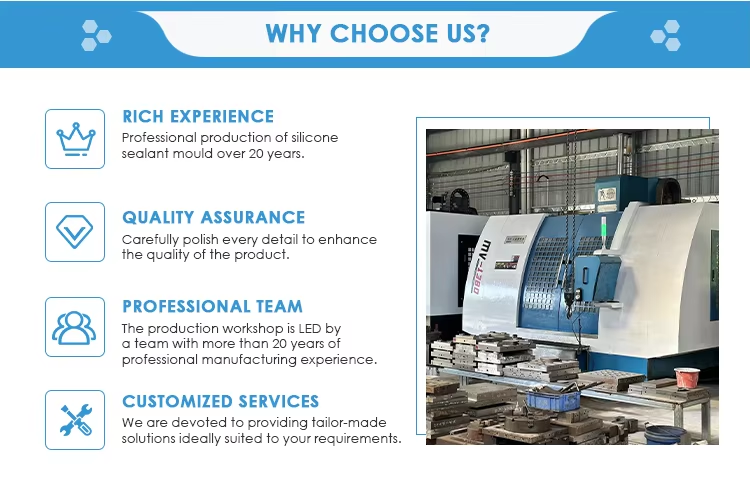 WHY CHOOSE US?

RICH EXPERIENCE
Professional production of silicone sealant mould over 20 years.

QUALITY ASSURANCE
Carefully polish every detail to enhance the quality of the product.

PROFESSIONAL TEAM
The production workshop is LED by a team with more than 20 years of professional manufacturing experience.

CUSTOMIZED SERVICES
We are devoted to providing tailor-made solutions ideally suited to your requirements.

MV-1380